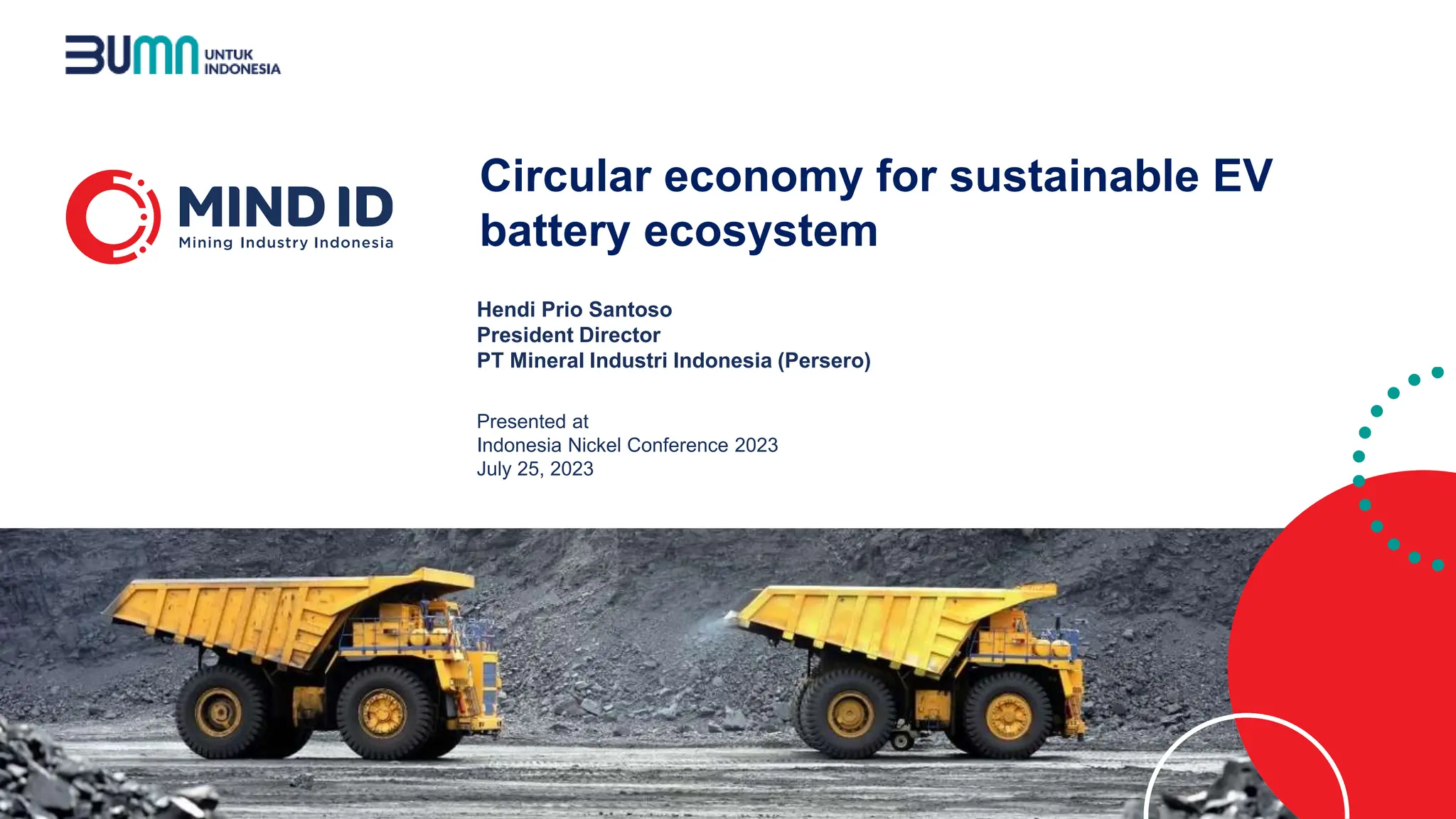 BUMN UNTUK INDONESIA

MIND ID
Mining Industry Indonesia

Circular economy for sustainable EV battery ecosystem

Hendi Prio Santoso
President Director
PT Mineral Industri Indonesia (Persero)

Presented at
Indonesia Nickel Conference 2023
July 25, 2023